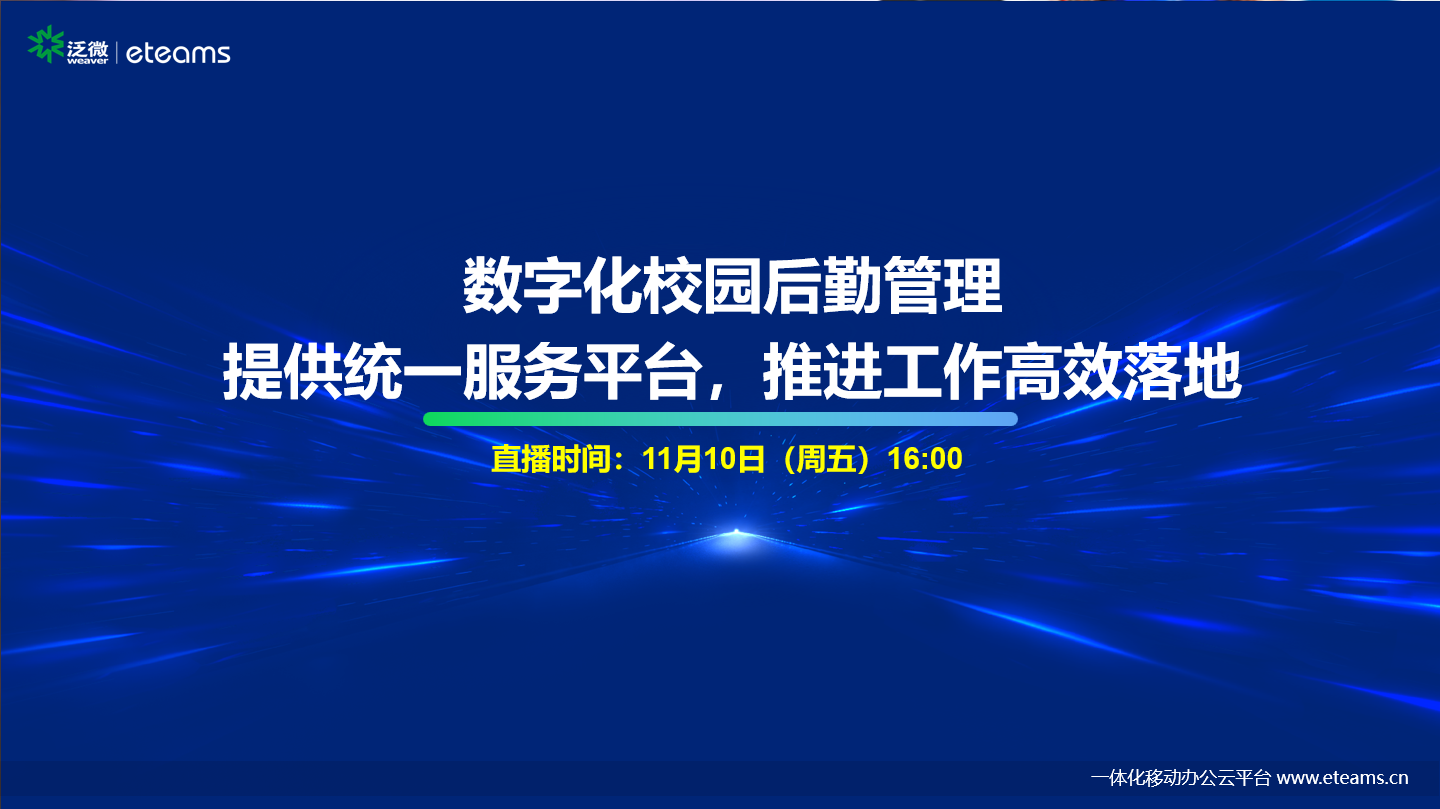 泛微 weaver | eteams

数字化校园后勤管理
提供统一服务平台，推进工作高效落地

直播时间：11月10日（周五）16:00

一体化移动办公云平台 www.eteams.cn